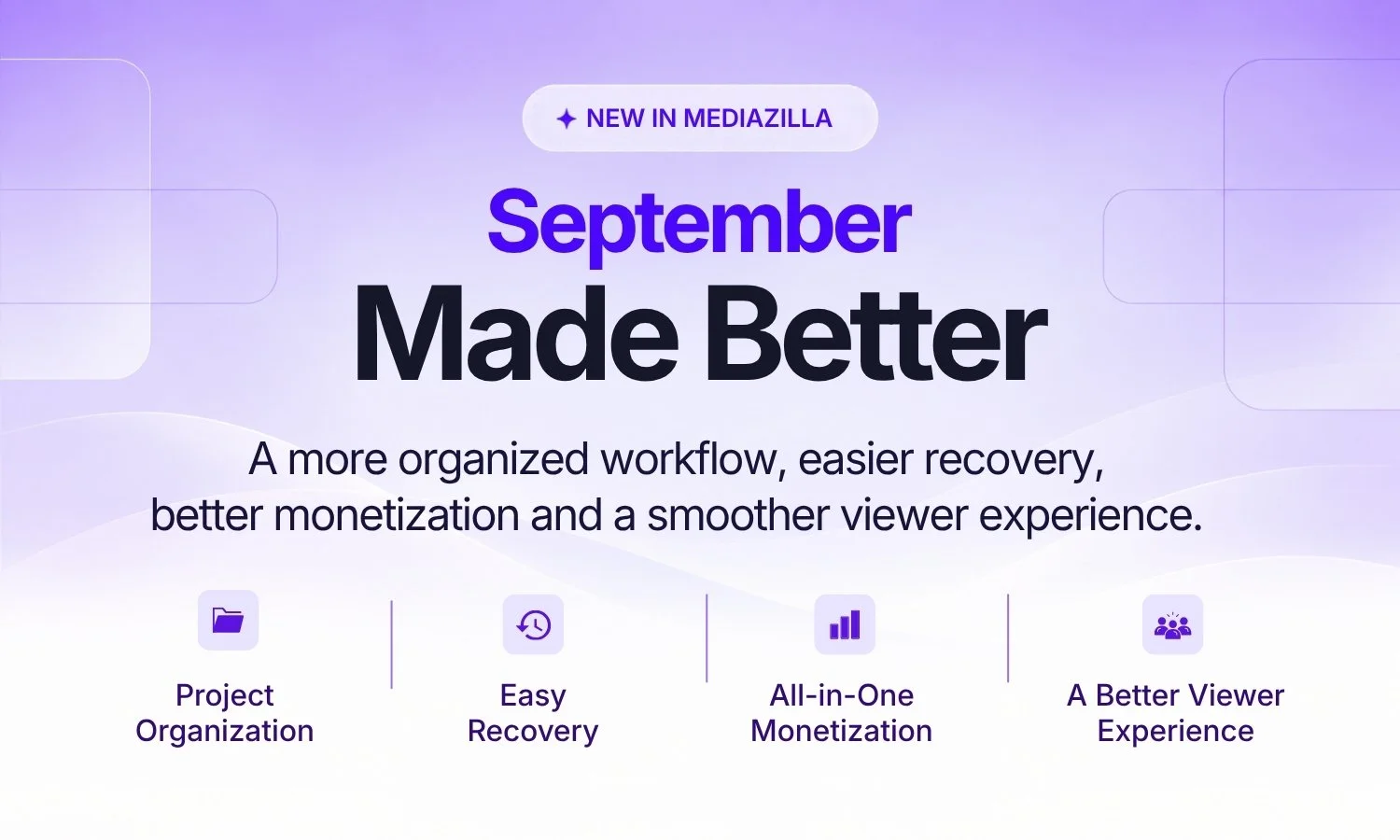 NEW IN MEDIAZILLA

September

Made Better

A more organized workflow, easier recovery, better monetization and a smoother viewer experience.

Project
Organization

Easy
Recovery

All-in-One
Monetization

A Better Viewer
Experience